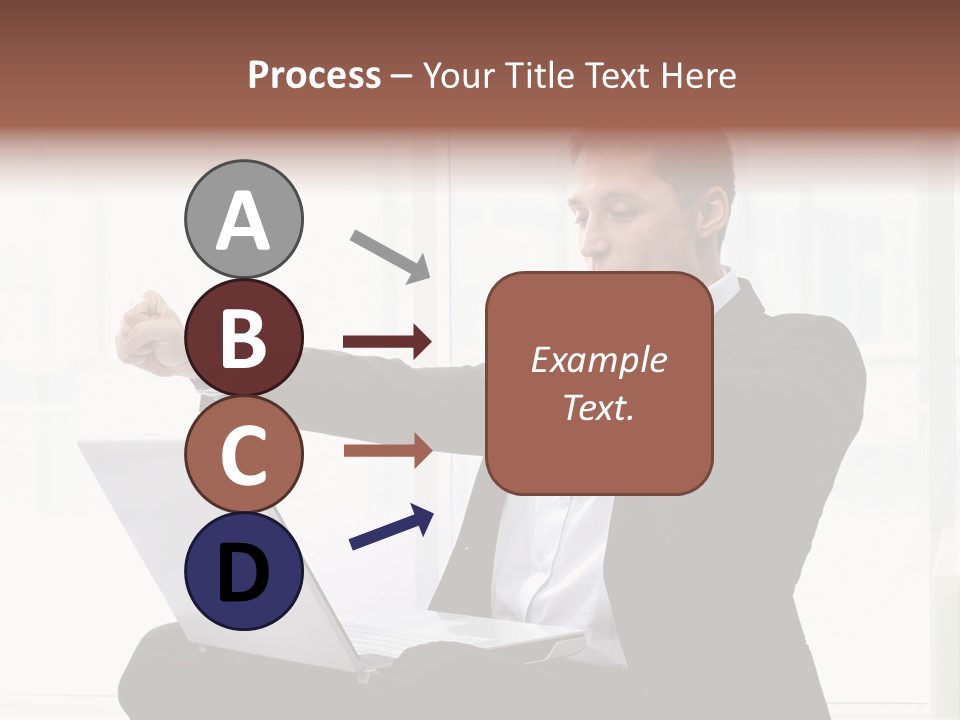 Process – Your Title Text Here

A

B

C

D

Example Text.